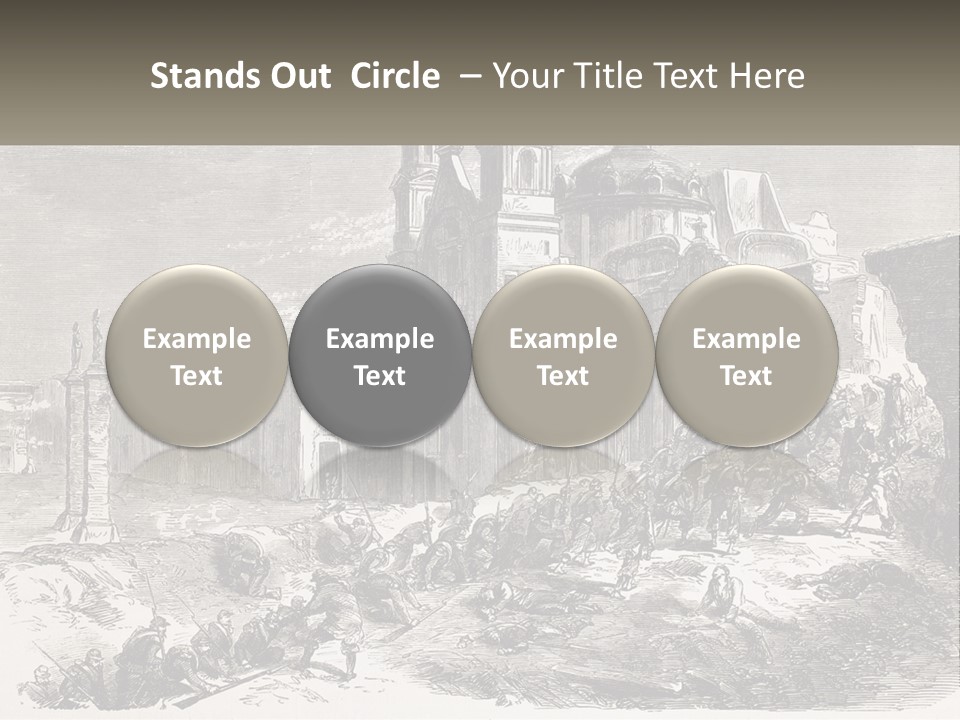 Stands Out Circle – Your Title Text Here

Example Text

Example Text

Example Text

Example Text